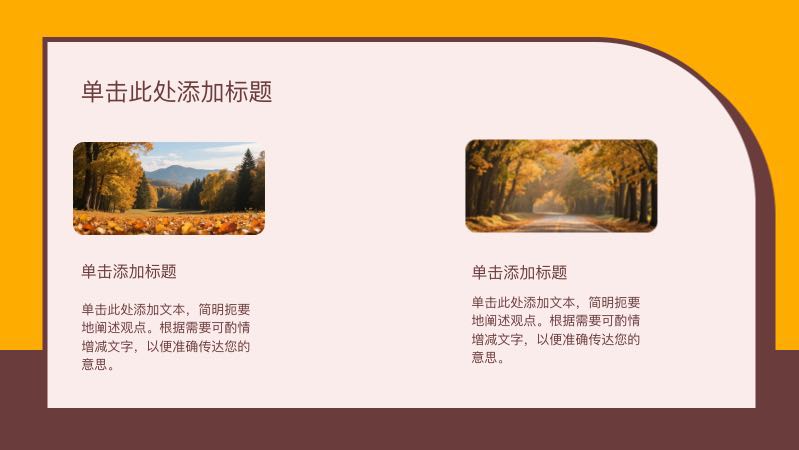 单击此处添加标题

单击添加标题

单击此处添加文本，简明扼要地阐述观点。根据需要可酌情增减文字，以便准确传达您的意思。

单击添加标题

单击此处添加文本，简明扼要地阐述观点。根据需要可酌情增减文字，以便准确传达您的意思。